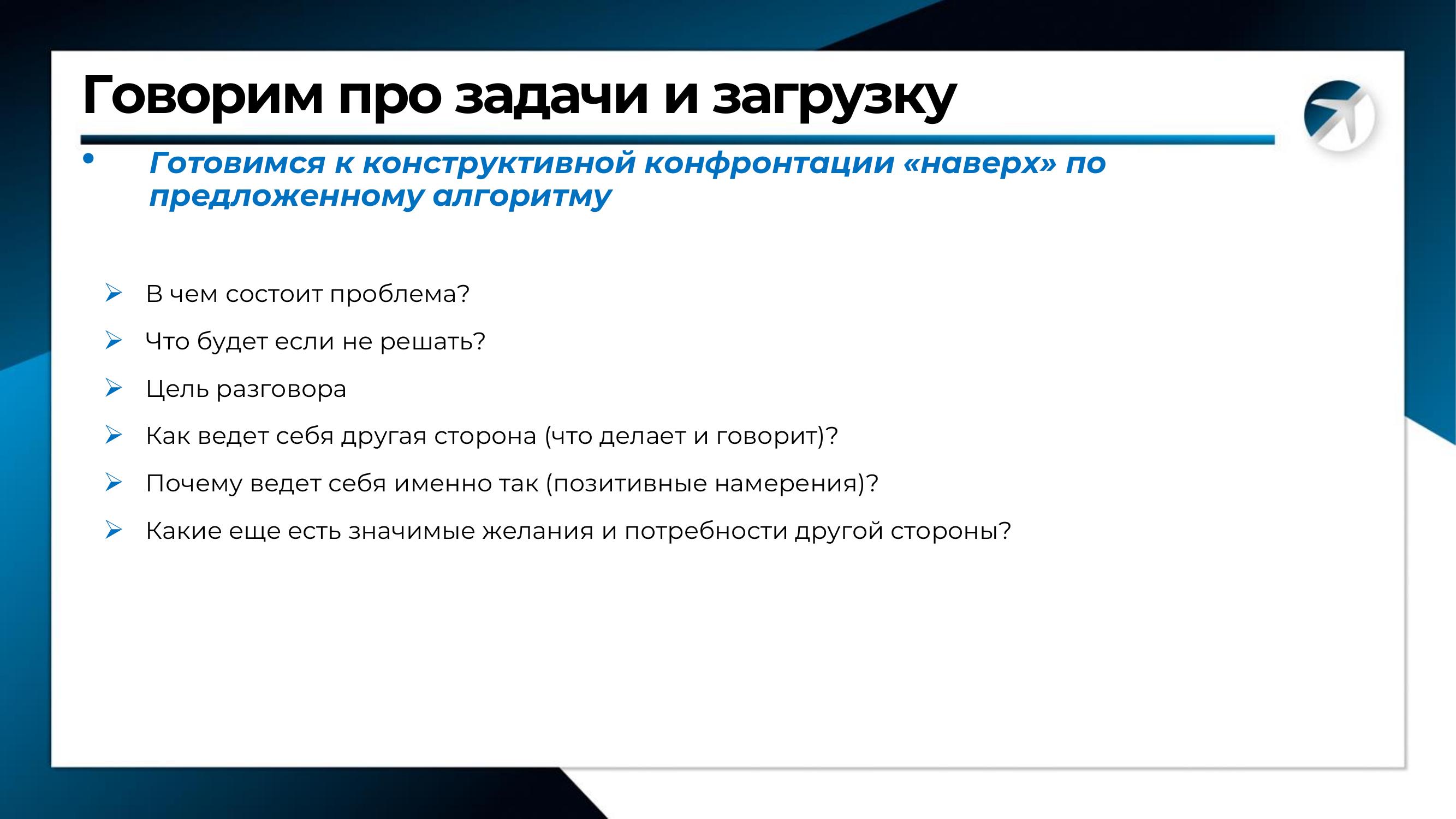 Говорим про задачи и загрузку

• Готовимся к конструктивной конфронтации «наверх» по предложенному алгоритму

➢ В чем состоит проблема?
➢ Что будет если не решать?
➢ Цель разговора
➢ Как ведет себя другая сторона (что делает и говорит)?
➢ Почему ведет себя именно так (позитивные намерения)?
➢ Какие еще есть значимые желания и потребности другой стороны?